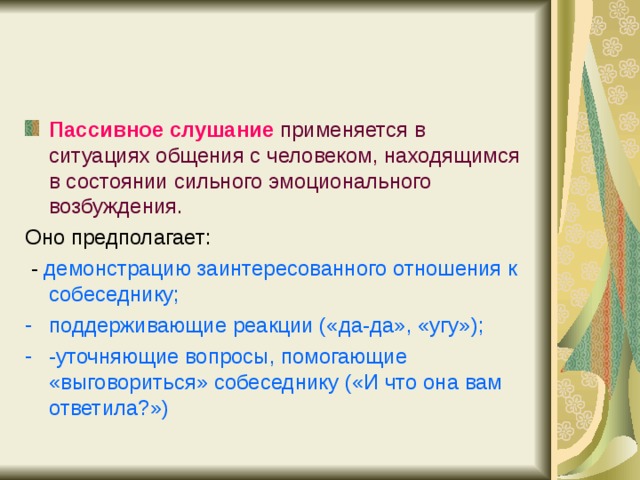 Пассивное слушание применяется в ситуациях общения с человеком, находящимся в состоянии сильного эмоционального возбуждения.

Оно предполагает:

- демонстрацию заинтересованного отношения к собеседнику;

- поддерживающие реакции («да-да», «угу»);

- -уточняющие вопросы, помогающие «выговориться» собеседнику («И что она вам ответила?»)